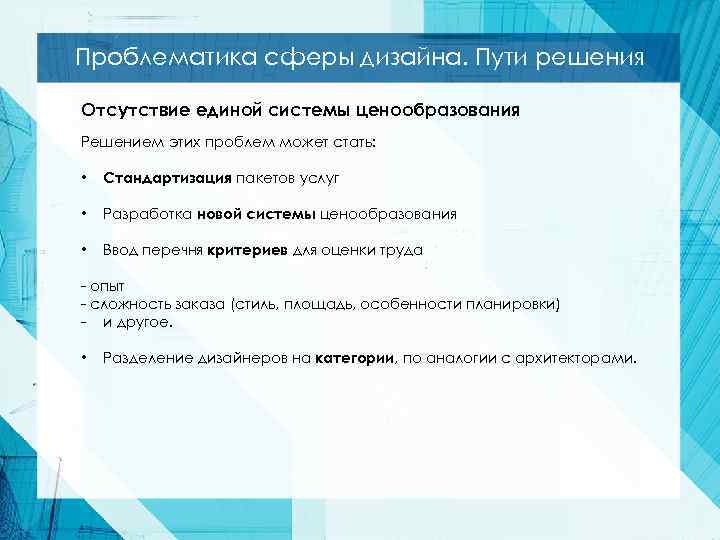 Проблематика сферы дизайна. Пути решения

Отсутствие единой системы ценообразования

Решением этих проблем может стать:

• Стандартизация пакетов услуг

• Разработка новой системы ценообразования

• Ввод перечня критериев для оценки труда

- опыт
- сложность заказа (стиль, площадь, особенности планировки)
- и другое.

• Разделение дизайнеров на категории, по аналогии с архитекторами.